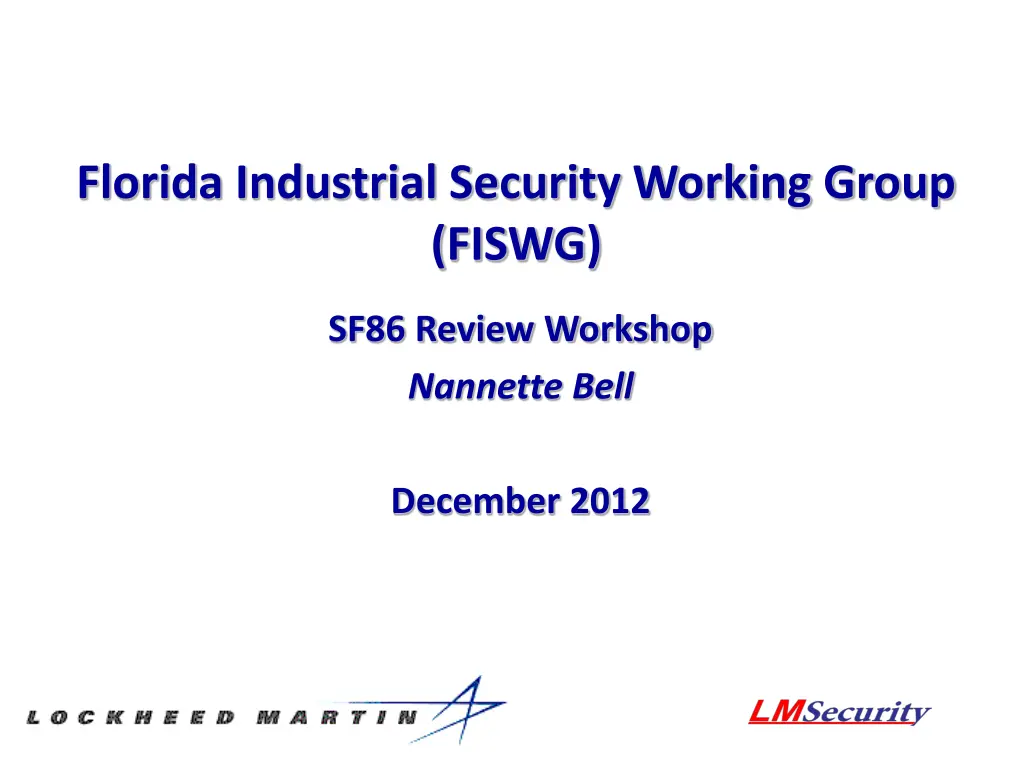 Florida Industrial Security Working Group (FISWG)

SF86 Review Workshop

Nannette Bell

December 2012

LOCKHEED MARTIN

LMSecurity